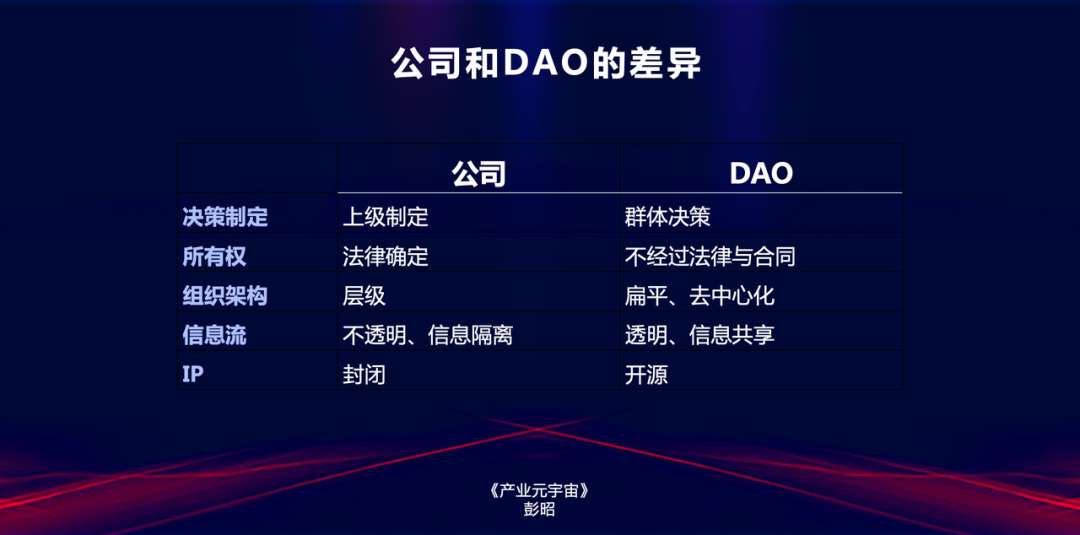 公司和DAO的差异

| | 公司 | DAO |
|---|---|---|
| 决策制定 | 上级制定 | 群体决策 |
| 所有权 | 法律确定 | 不经过法律与合同 |
| 组织架构 | 层级 | 扁平、去中心化 |
| 信息流 | 不透明、信息隔离 | 透明、信息共享 |
| IP | 封闭 | 开源 |

《产业元宇宙》
彭昭